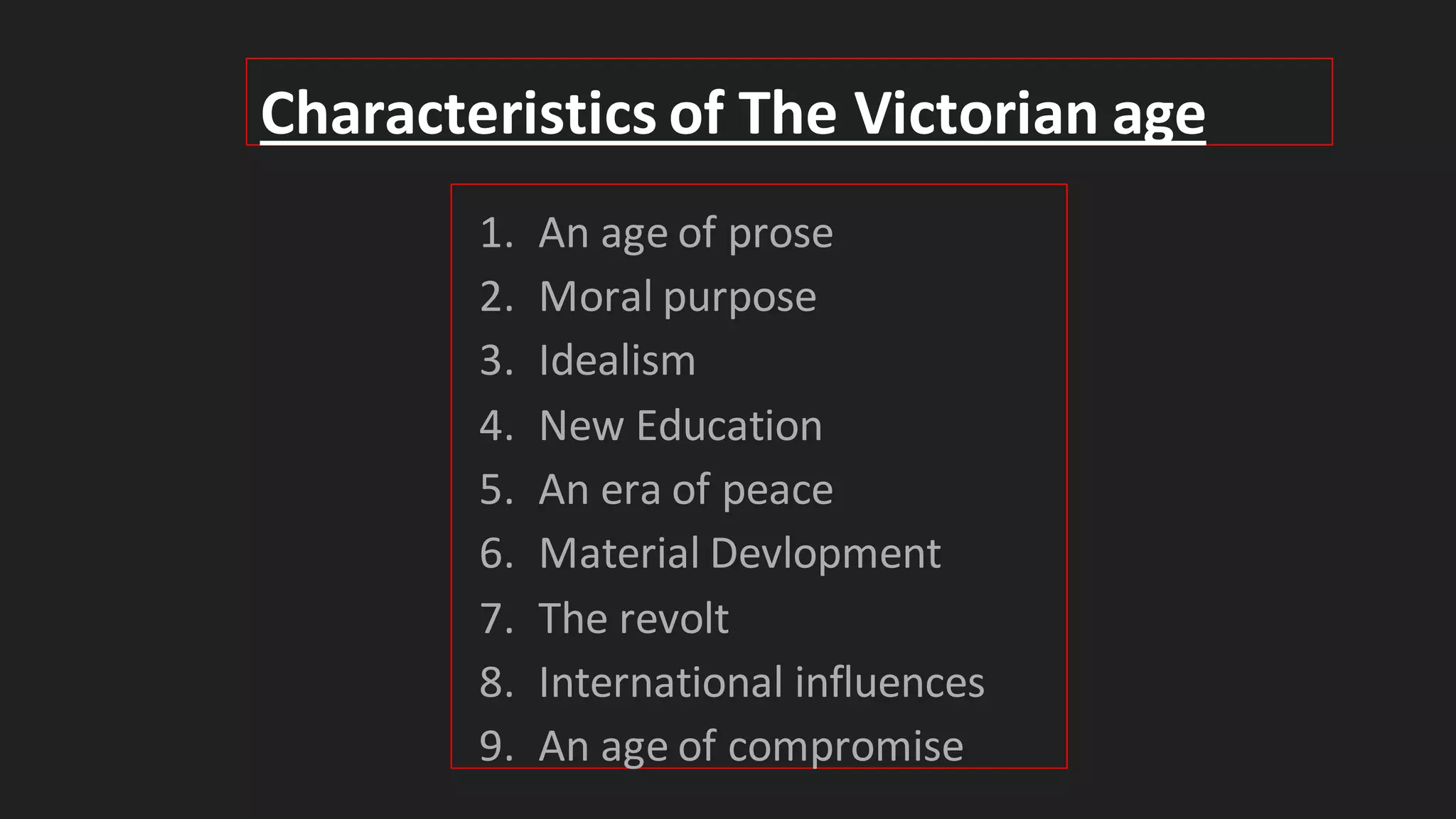 Characteristics of The Victorian age

1. An age of prose
2. Moral purpose
3. Idealism
4. New Education
5. An era of peace
6. Material Devlopment
7. The revolt
8. International influences
9. An age of compromise